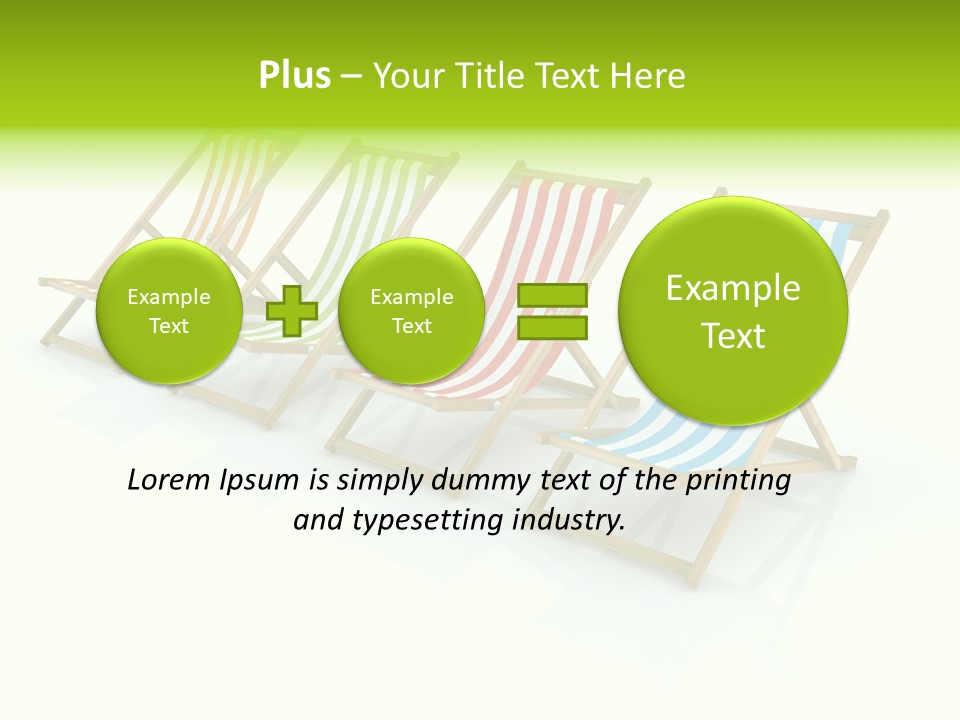 Plus – Your Title Text Here

Example Text

Example Text

Example Text

Lorem Ipsum is simply dummy text of the printing and typesetting industry.